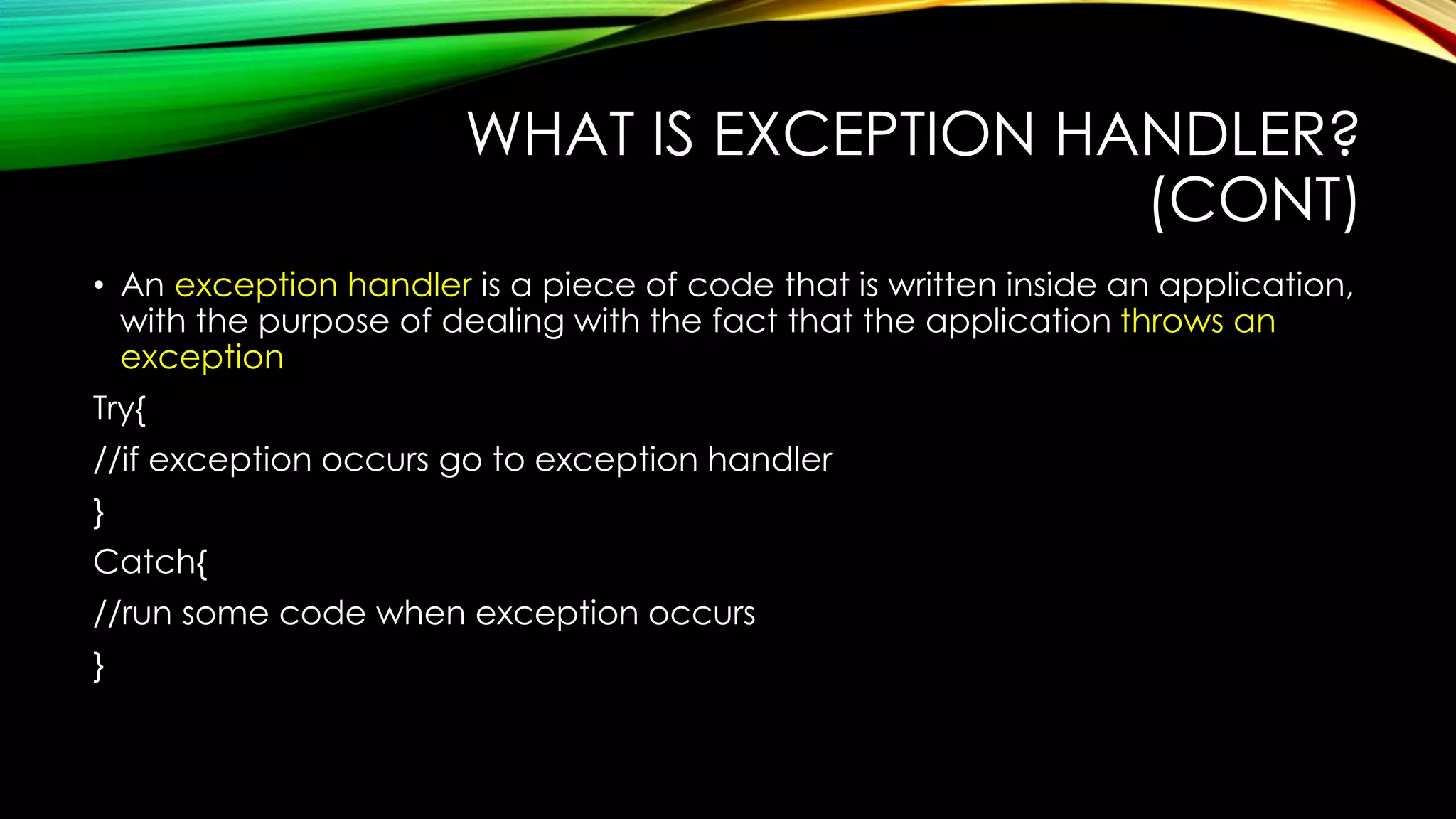 WHAT IS EXCEPTION HANDLER? (CONT)

• An exception handler is a piece of code that is written inside an application, with the purpose of dealing with the fact that the application throws an exception

Try{

//if exception occurs go to exception handler

}

Catch{

//run some code when exception occurs

}